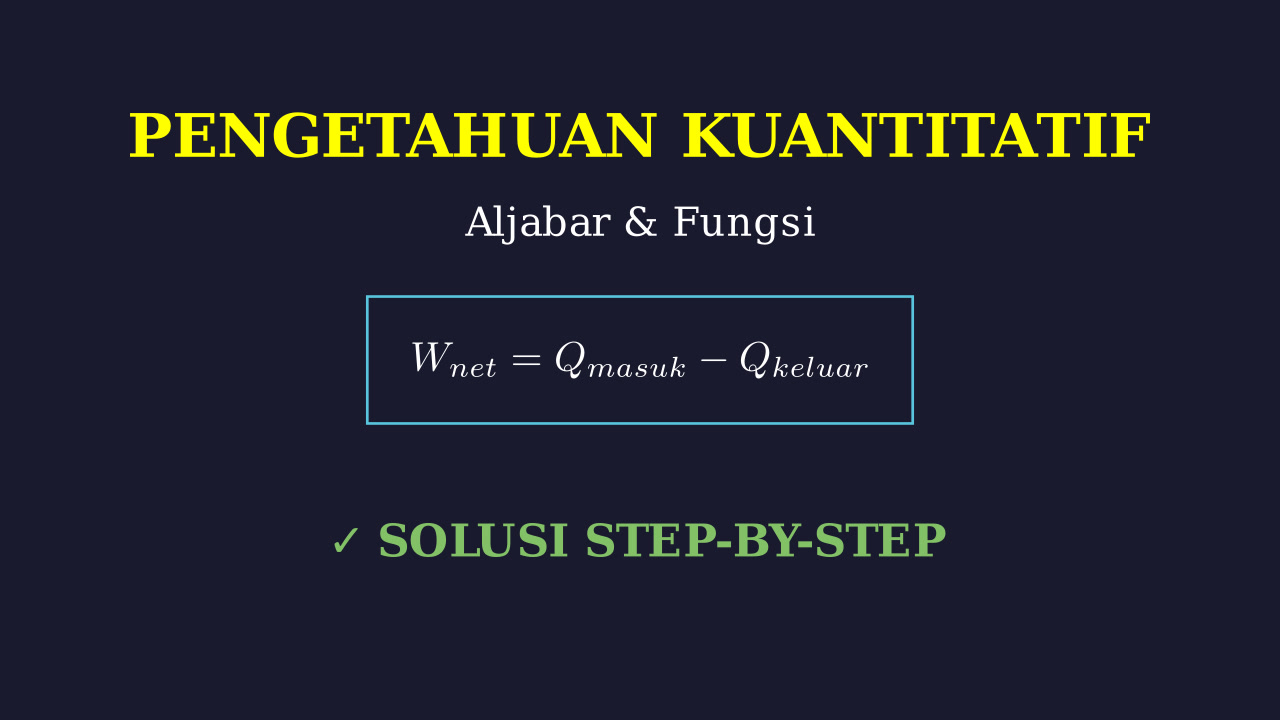 PENGETAHUAN KUANTITATIF

Aljabar & Fungsi

$W_{net} = Q_{masuk} - Q_{keluar}$

✓ SOLUSI STEP-BY-STEP